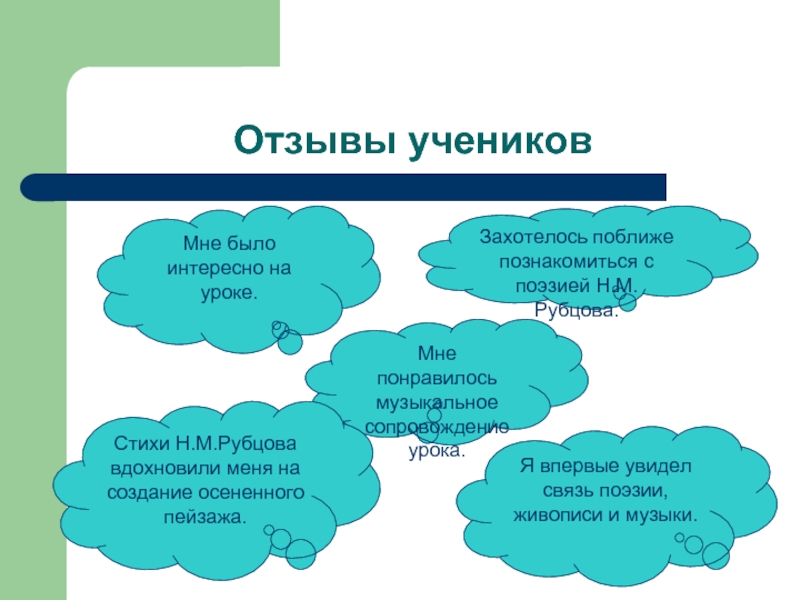 Отзывы учеников

Мне было интересно на уроке.

Захотелось поближе познакомиться с поэзией Н.М. Рубцова.

Мне понравилось музыкальное сопровождение урока.

Стихи Н.М.Рубцова вдохновили меня на создание осененного пейзажа.

Я впервые увидел связь поэзии, живописи и музыки.